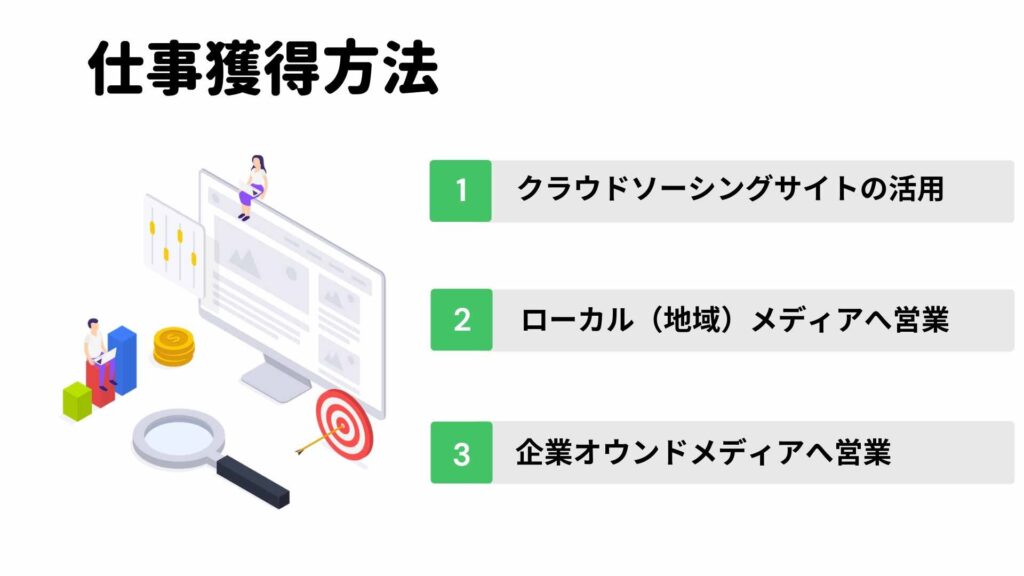 仕事獲得方法

1 クラウドソーシングサイトの活用

2 ローカル（地域）メディアへ営業

3 企業オウンドメディアへ営業